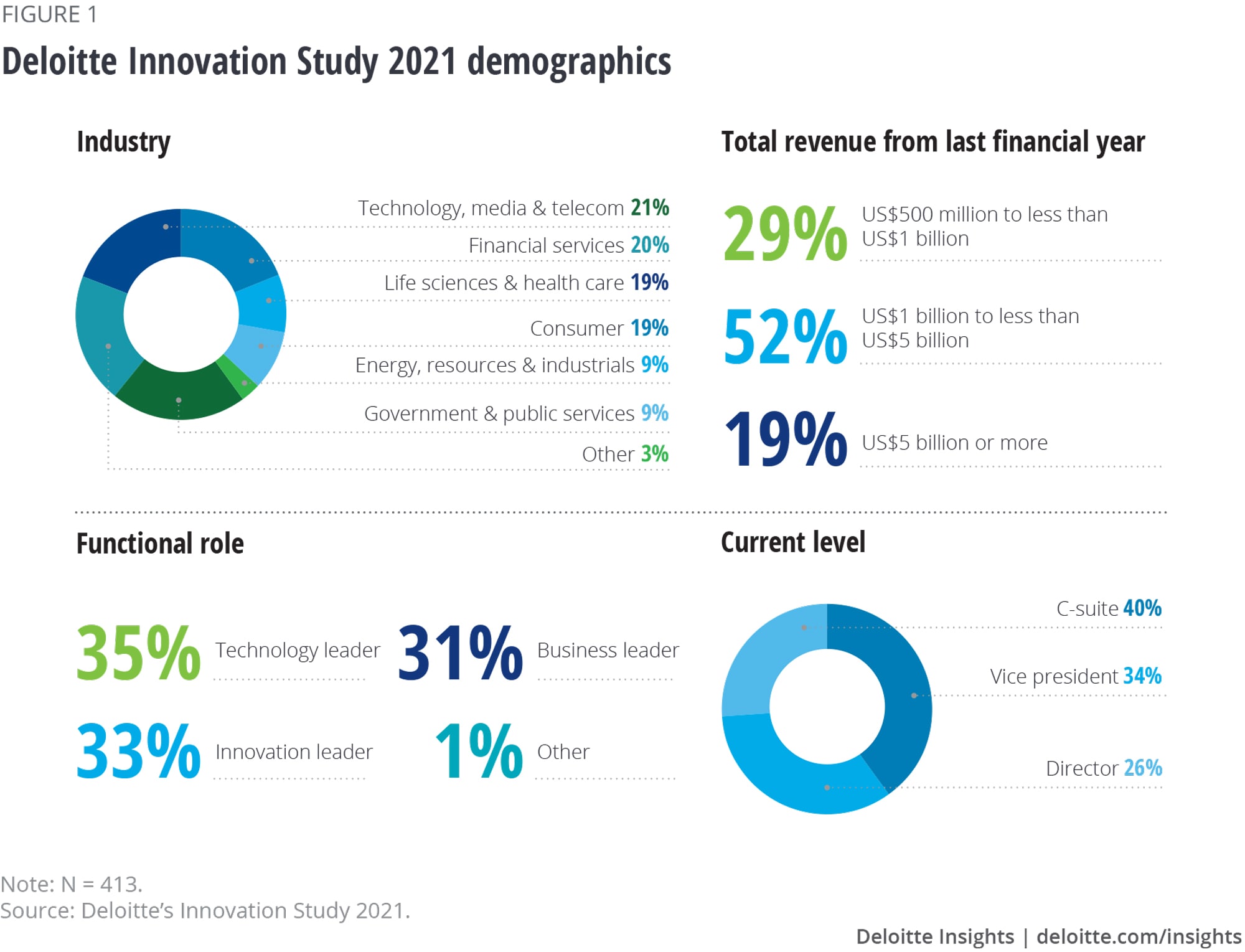 FIGURE 1

Deloitte Innovation Study 2021 demographics

Industry

Technology, media & telecom 21%
Financial services 20%
Life sciences & health care 19%
Consumer 19%
Energy, resources & industrials 9%
Government & public services 9%
Other 3%

Total revenue from last financial year

29% US$500 million to less than US$1 billion

52% US$1 billion to less than US$5 billion

19% US$5 billion or more

Functional role

35% Technology leader
31% Business leader
33% Innovation leader
1% Other

Current level

C-suite 40%
Vice president 34%
Director 26%

Note: N = 413.
Source: Deloitte's Innovation Study 2021.

Deloitte Insights | deloitte.com/insights